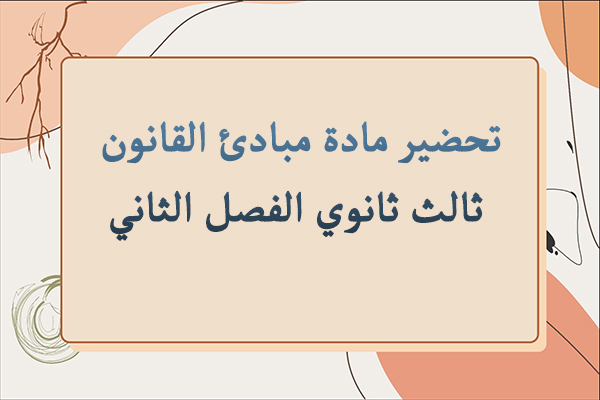 تحضير مادة مبادئ القانون
ثالث ثانوي الفصل الثاني